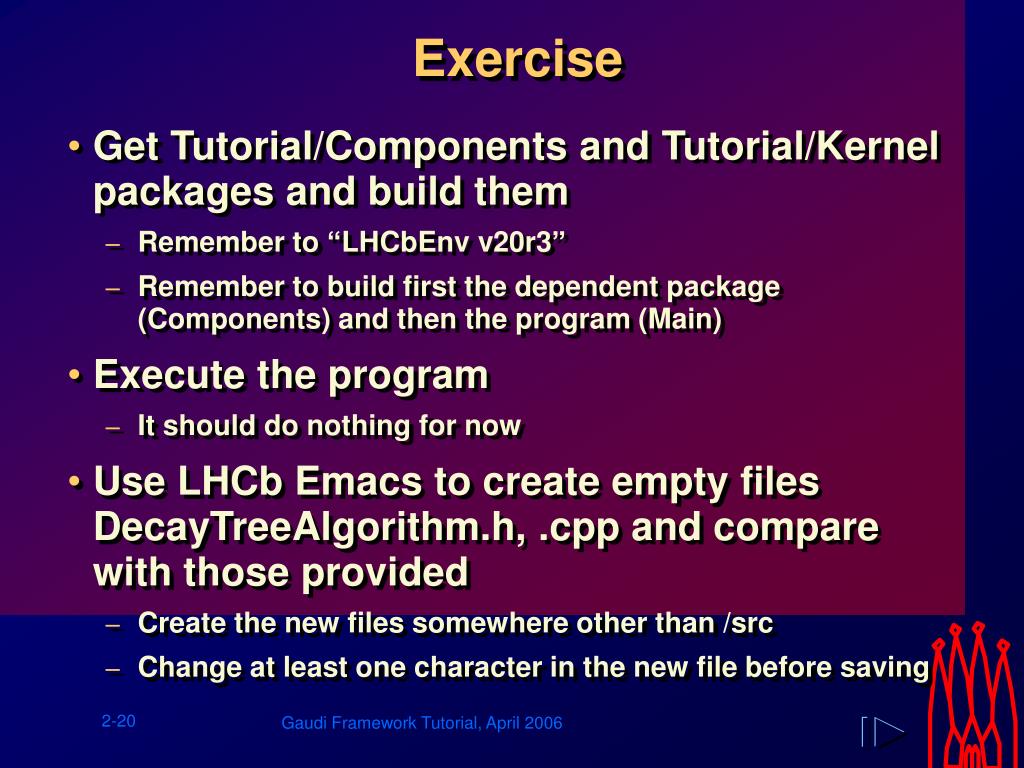 Exercise

• Get Tutorial/Components and Tutorial/Kernel packages and build them
– Remember to “LHCbEnv v20r3”
– Remember to build first the dependent package (Components) and then the program (Main)

• Execute the program
– It should do nothing for now

• Use LHCb Emacs to create empty files DecayTreeAlgorithm.h, .cpp and compare with those provided
– Create the new files somewhere other than /src
– Change at least one character in the new file before saving

2-20

Gaudi Framework Tutorial, April 2006